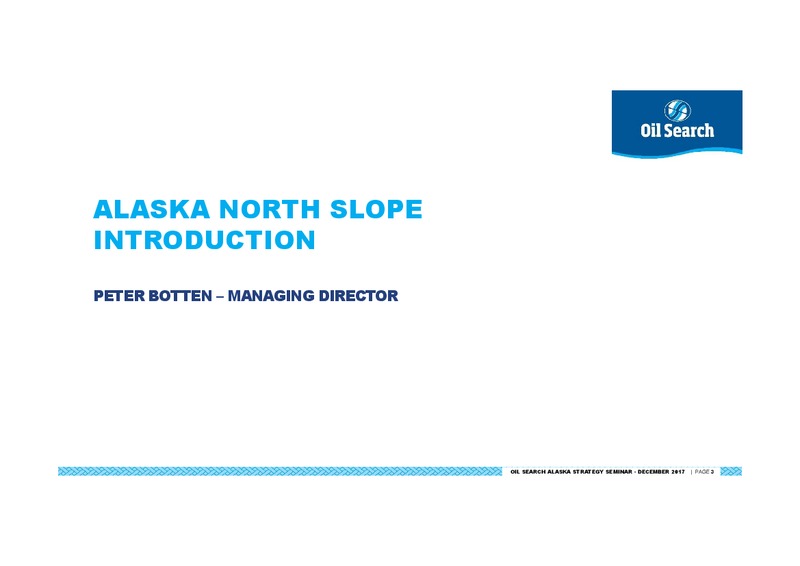 Oil Search

ALASKA NORTH SLOPE INTRODUCTION

PETER BOTTEN – MANAGING DIRECTOR

OIL SEARCH ALASKA STRATEGY SEMINAR - DECEMBER 2017 | PAGE 3